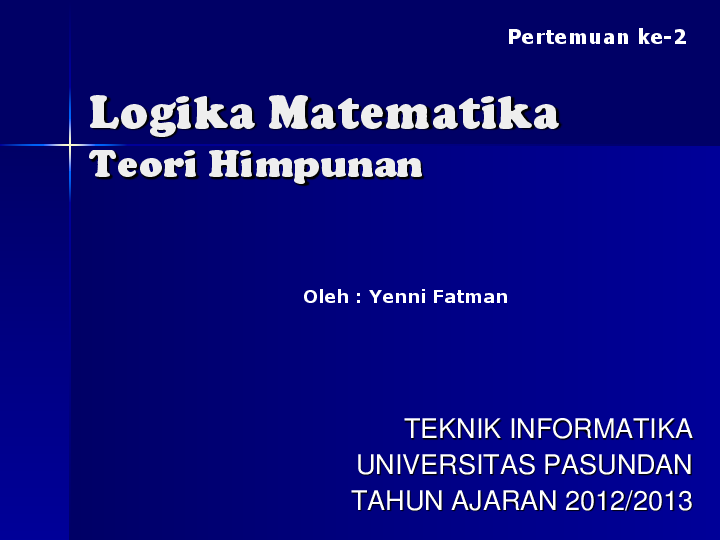 Pertemuan ke-2

Logika Matematika
Teori Himpunan

Oleh : Yenni Fatman

TEKNIK INFORMATIKA
UNIVERSITAS PASUNDAN
TAHUN AJARAN 2012/2013